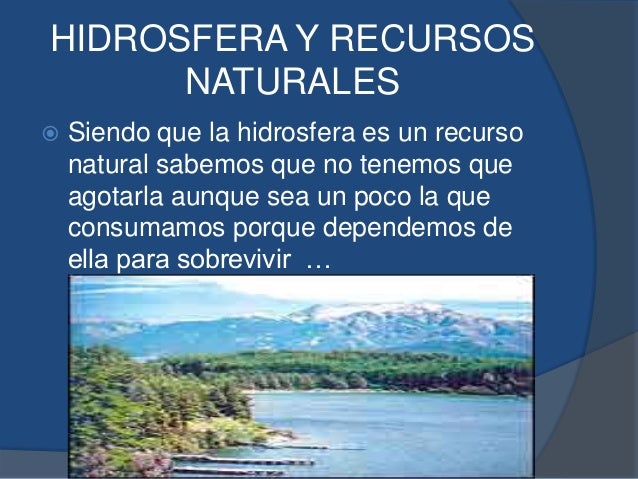 HIDROSFERA Y RECURSOS NATURALES

Siendo que la hidrosfera es un recurso natural sabemos que no tenemos que agotarla aunque sea un poco la que consumamos porque dependemos de ella para sobrevivir …